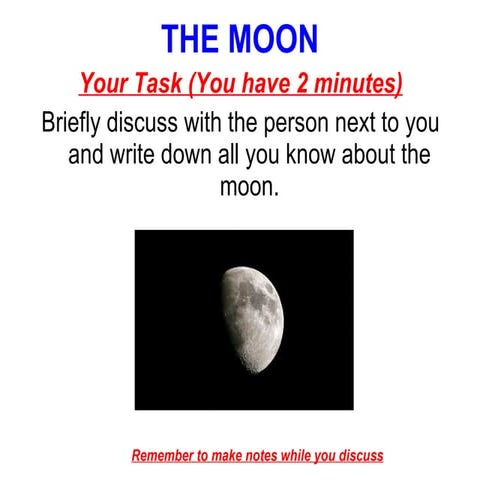 THE MOON

Your Task (You have 2 minutes)

Briefly discuss with the person next to you and write down all you know about the moon.

Remember to make notes while you discuss